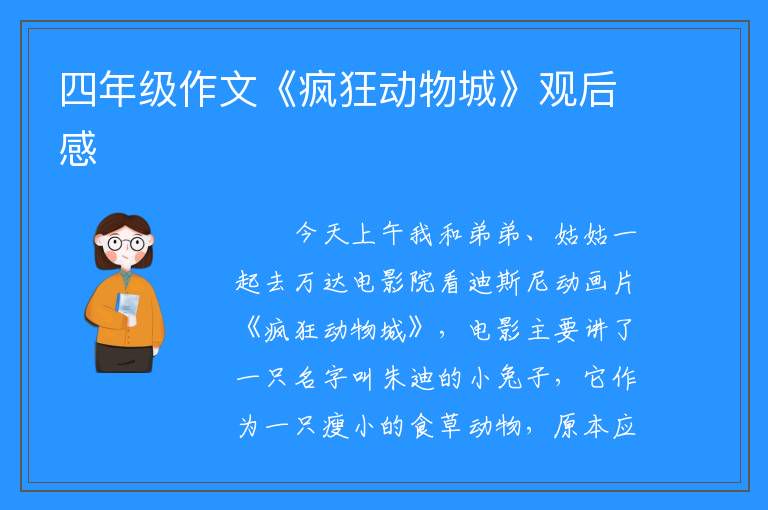 四年级作文《疯狂动物城》观后感

今天上午我和弟弟、姑姑一起去万达电影院看迪斯尼动画片《疯狂动物城》，电影主要讲了一只名字叫朱迪的小兔子，它作为一只瘦小的食草动物，原本应